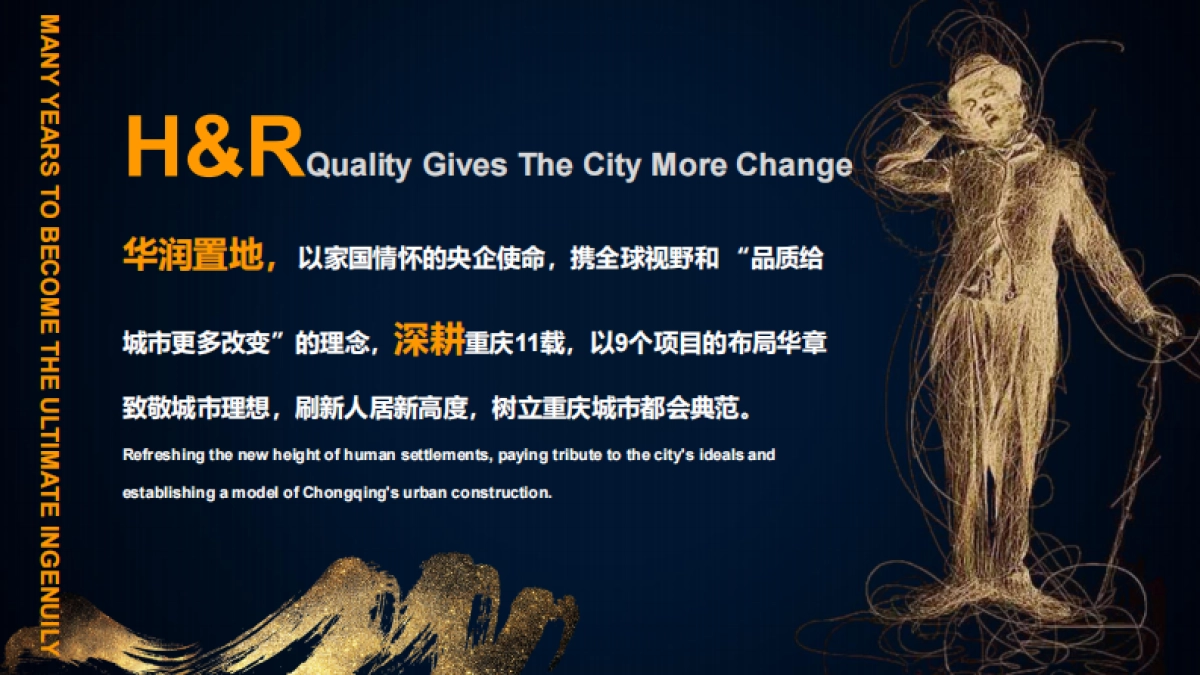 MANY YEARS TO BECOME THE ULTIMATE INGENUILY

H&R Quality Gives The City More Change

华润置地，以家国情怀的央企使命，携全球视野和 “品质给城市更多改变”的理念，深耕重庆11载，以9个项目的布局华章致敬城市理想，刷新人居新高度，树立重庆城市都会典范。

Refreshing the new height of human settlements, paying tribute to the city's ideals and establishing a model of Chongqing's urban construction.